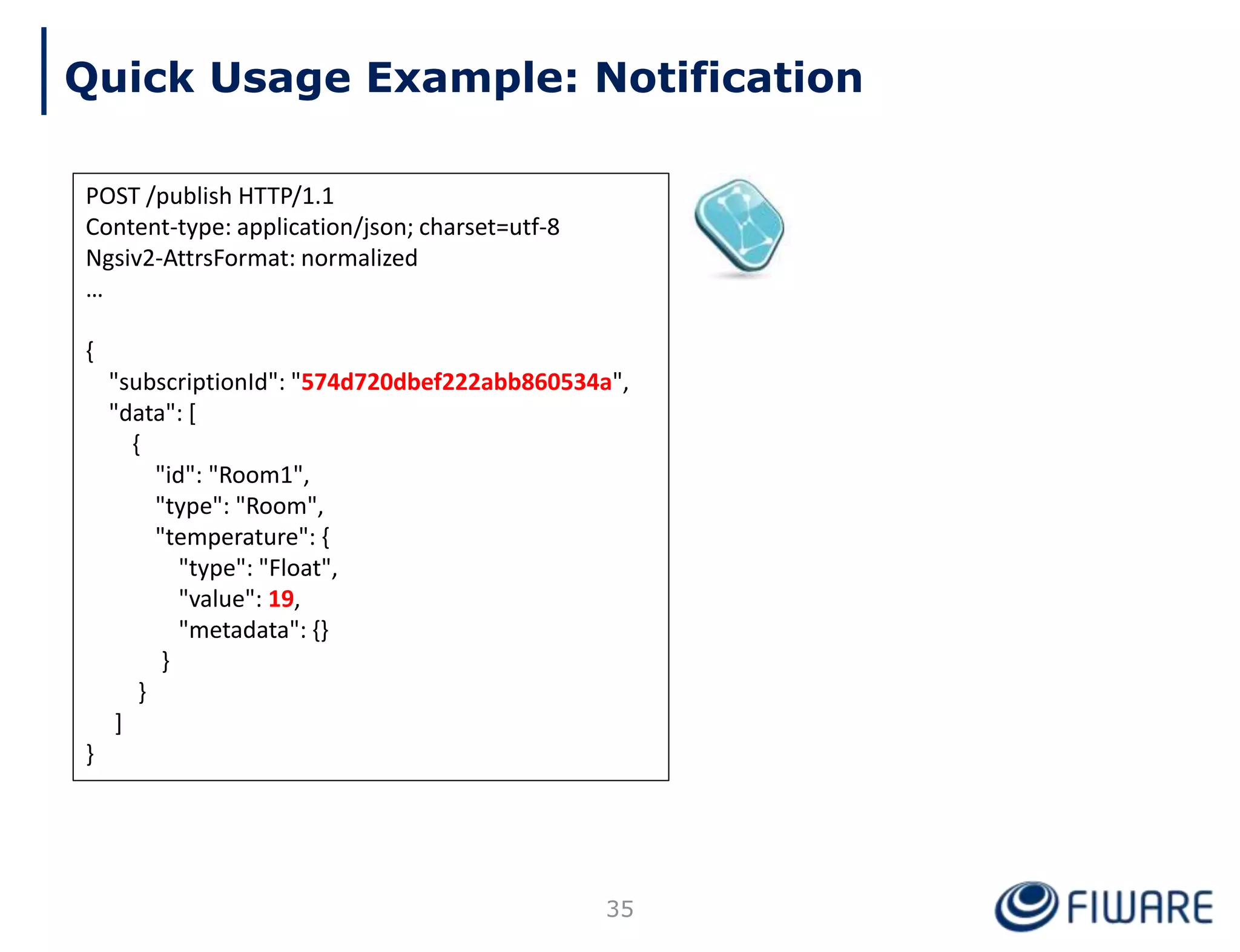 Quick Usage Example: Notification

POST /publish HTTP/1.1
Content-type: application/json; charset=utf-8
Ngsiv2-AttrsFormat: normalized
…

{
  "subscriptionId": "574d720dbef222abb860534a",
  "data": [
    {
      "id": "Room1",
      "type": "Room",
      "temperature": {
        "type": "Float",
        "value": 19,
        "metadata": {}
      }
    }
  ]
}

35

FIWARE